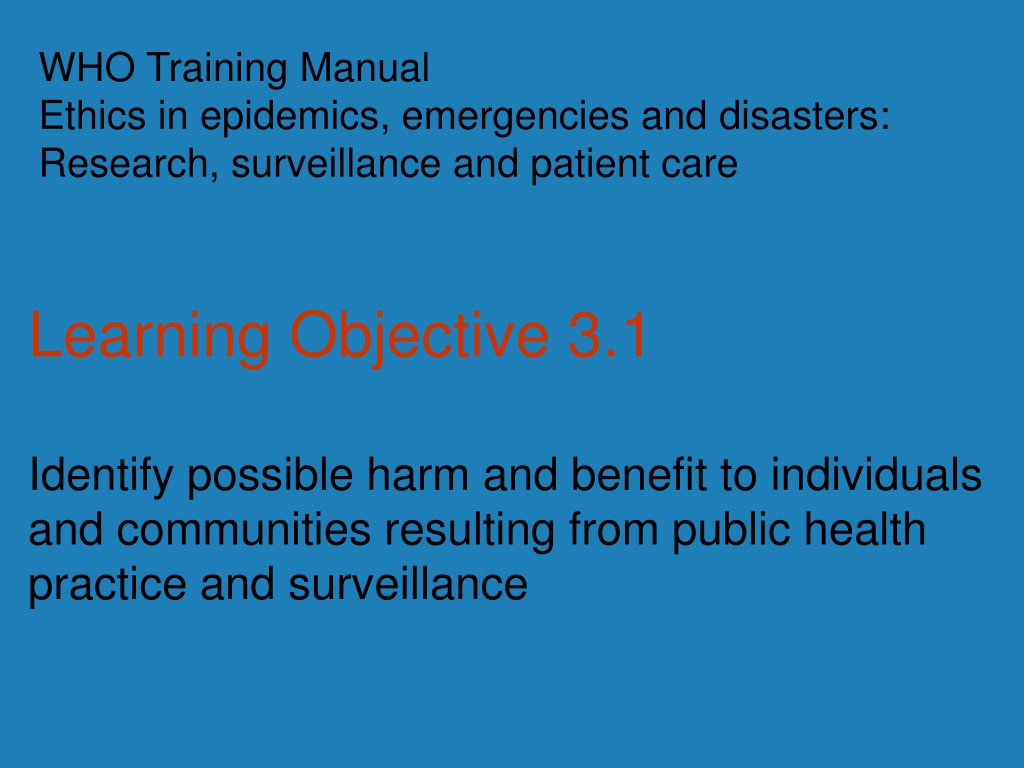 WHO Training Manual
Ethics in epidemics, emergencies and disasters:
Research, surveillance and patient care

Learning Objective 3.1

Identify possible harm and benefit to individuals and communities resulting from public health practice and surveillance